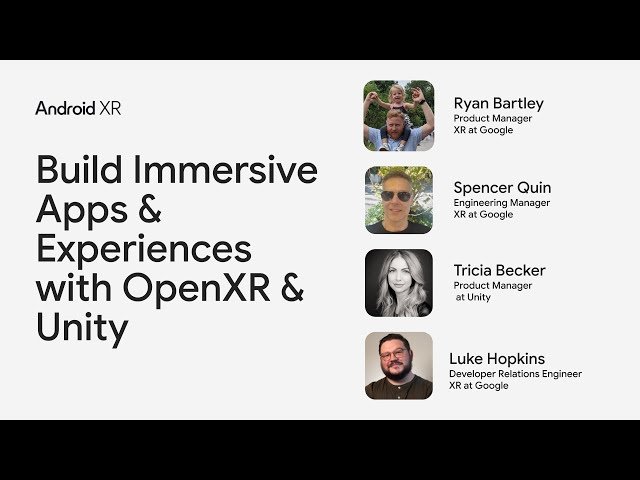 Android XR

Build Immersive Apps & Experiences with OpenXR & Unity

Ryan Bartley
Product Manager
XR at Google

Spencer Quin
Engineering Manager
XR at Google

Tricia Becker
Product Manager
at Unity

Luke Hopkins
Developer Relations Engineer
XR at Google